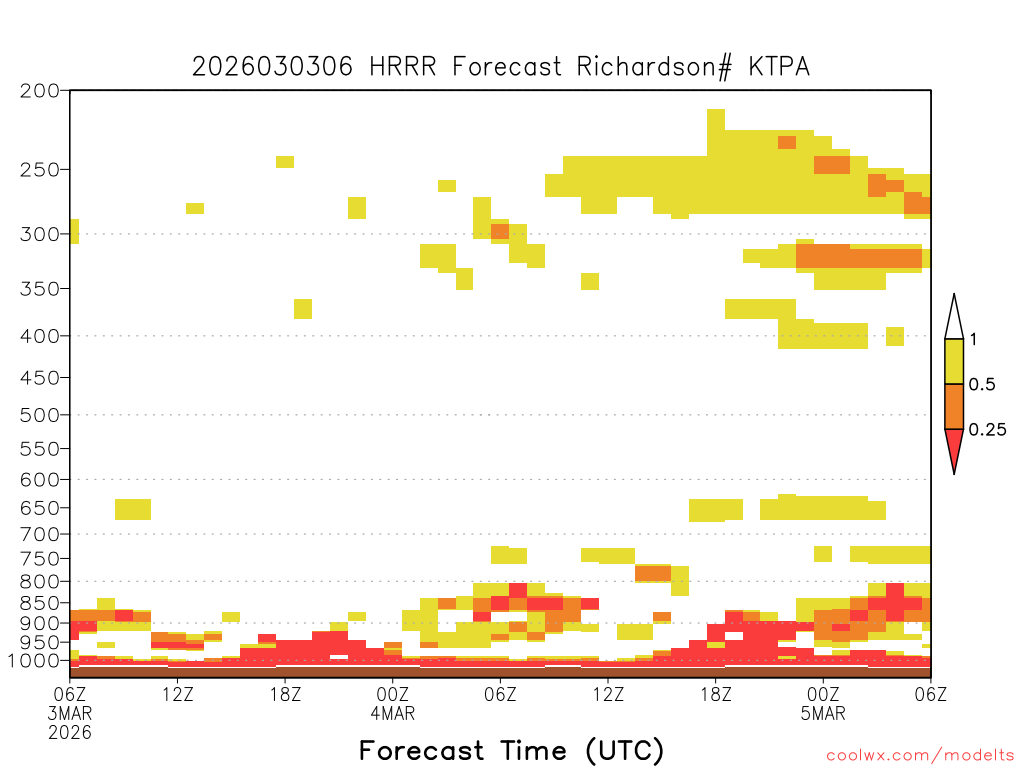 2026030306 HRRR Forecast Richardson# KTPA

200
250
300
350
400
450
500
550
600
650
700
750
800
850
900
950
1000

1
0.5
0.25

06Z 3MAR 2026
12Z
18Z
00Z 4MAR
06Z
12Z
18Z
00Z 5MAR
06Z

Forecast Time (UTC)

coolwx.com/modelts